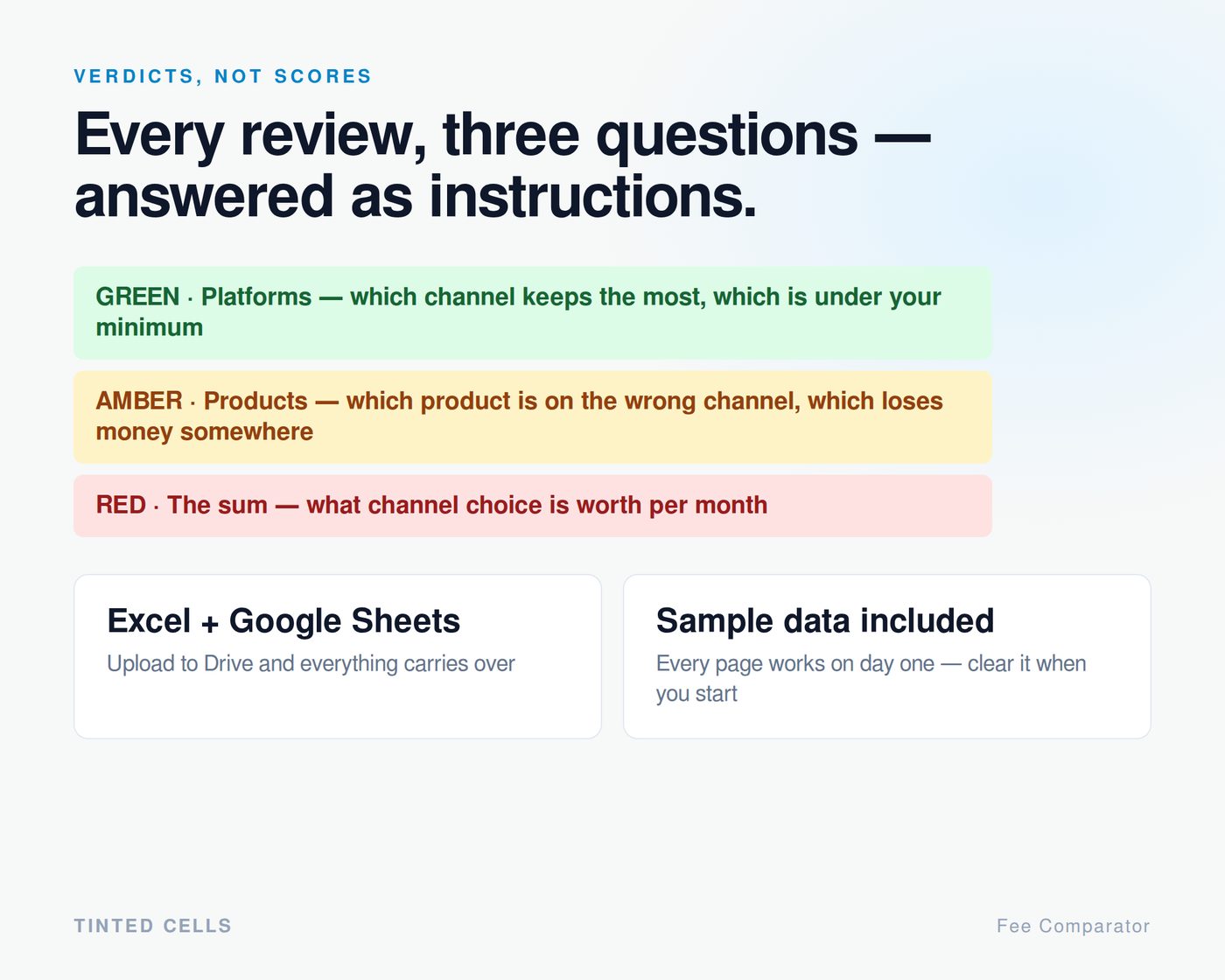 VERDICTS, NOT SCORES

Every review, three questions — answered as instructions.

GREEN · Platforms — which channel keeps the most, which is under your minimum

AMBER · Products — which product is on the wrong channel, which loses money somewhere

RED · The sum — what channel choice is worth per month

Excel + Google Sheets

Upload to Drive and everything carries over

Sample data included

Every page works on day one — clear it when you start

TINTED CELLS

Fee Comparator